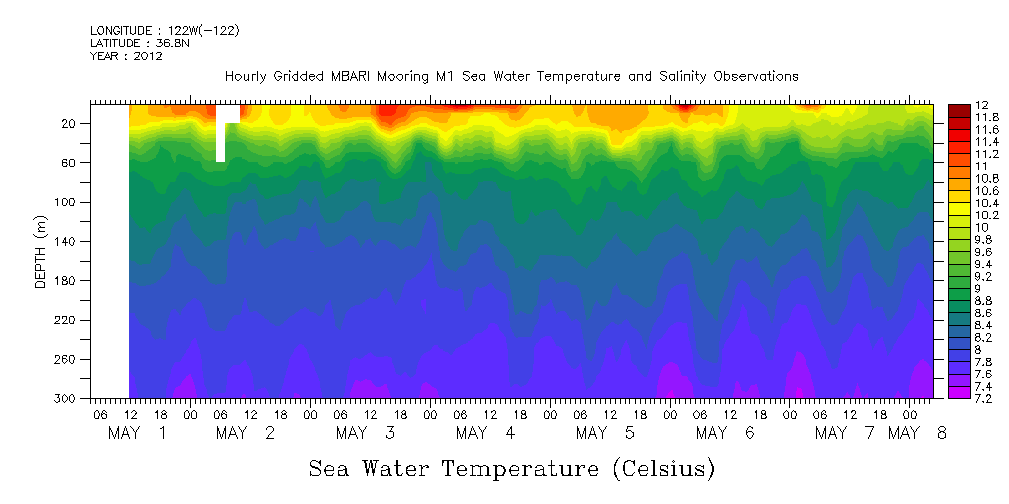 LONGITUDE : 122W(-122)
LATITUDE : 36.8N
YEAR : 2012

Hourly Gridded MBARI Mooring M1 Sea Water Temperature and Salinity Observations

DEPTH (m)

20
60
100
140
180
220
260
300

06 12 18 00 06 12 18 00 06 12 18 00 06 12 18 00 06 12 18 00 06 12 18 00 06 12 18 00

MAY 1 MAY 2 MAY 3 MAY 4 MAY 5 MAY 6 MAY 7 MAY 8

12
11.8
11.6
11.4
11.2
11
10.8
10.6
10.4
10.2
10
9.8
9.6
9.4
9.2
9
8.8
8.6
8.4
8.2
8
7.8
7.6
7.4
7.2

Sea Water Temperature (Celsius)